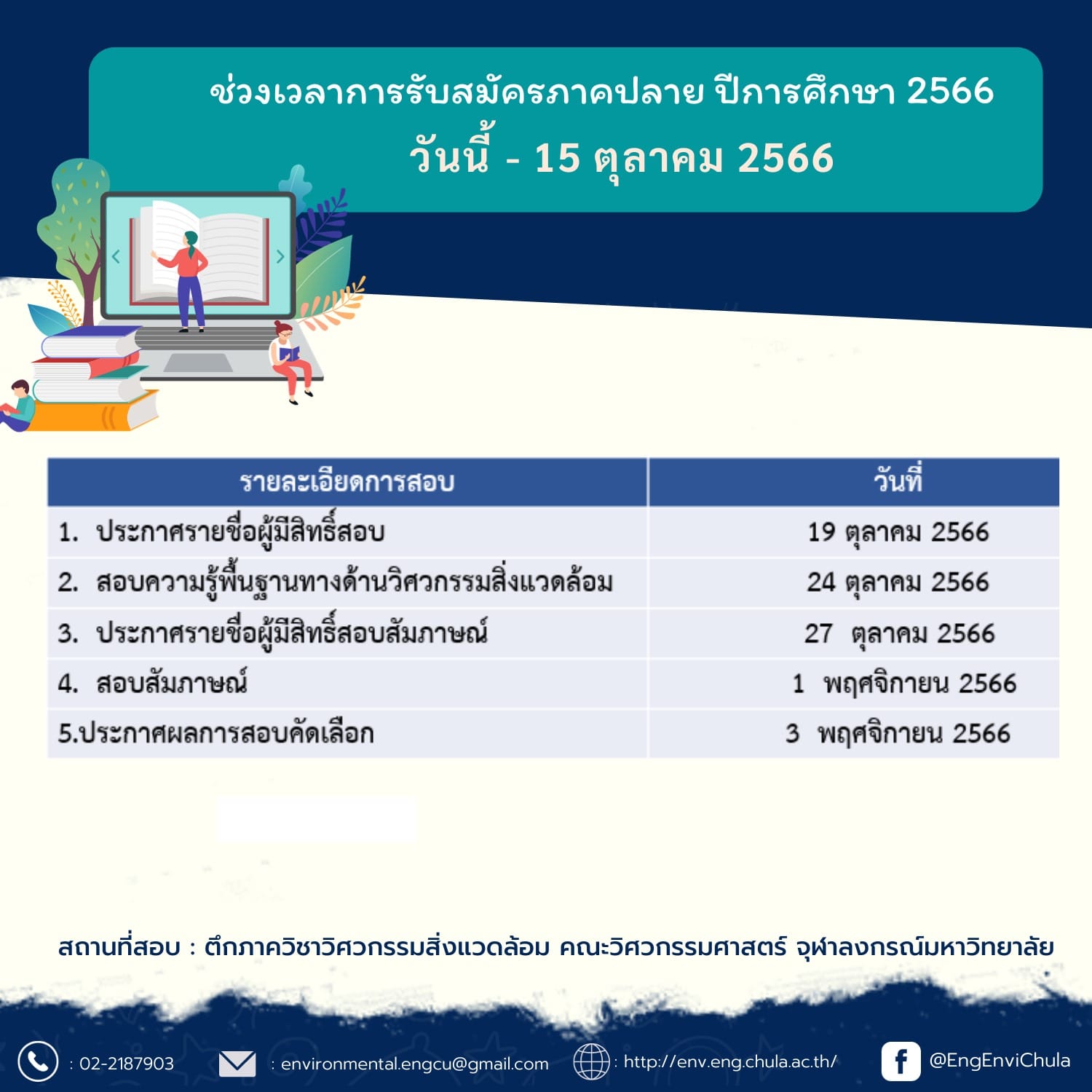 ช่วงเวลาการรับสมัครภาคปลาย ปีการศึกษา 2566
วันนี้ - 15 ตุลาคม 2566

| รายละเอียดการสอบ | วันที่ |
|---|---|
| 1. ประกาศรายชื่อผู้มีสิทธิ์สอบ | 19 ตุลาคม 2566 |
| 2. สอบความรู้พื้นฐานทางด้านวิศวกรรมสิ่งแวดล้อม | 24 ตุลาคม 2566 |
| 3. ประกาศรายชื่อผู้มีสิทธิ์สอบสัมภาษณ์ | 27 ตุลาคม 2566 |
| 4. สอบสัมภาษณ์ | 1 พฤศจิกายน 2566 |
| 5.ประกาศผลการสอบคัดเลือก | 3 พฤศจิกายน 2566 |

สถานที่สอบ : ตึกภาควิชาวิศวกรรมสิ่งแวดล้อม คณะวิศวกรรมศาสตร์ จุฬาลงกรณ์มหาวิทยาลัย

: 02-2187903
: environmental.engcu@gmail.com
: http://env.eng.chula.ac.th/
@EngEnviChula